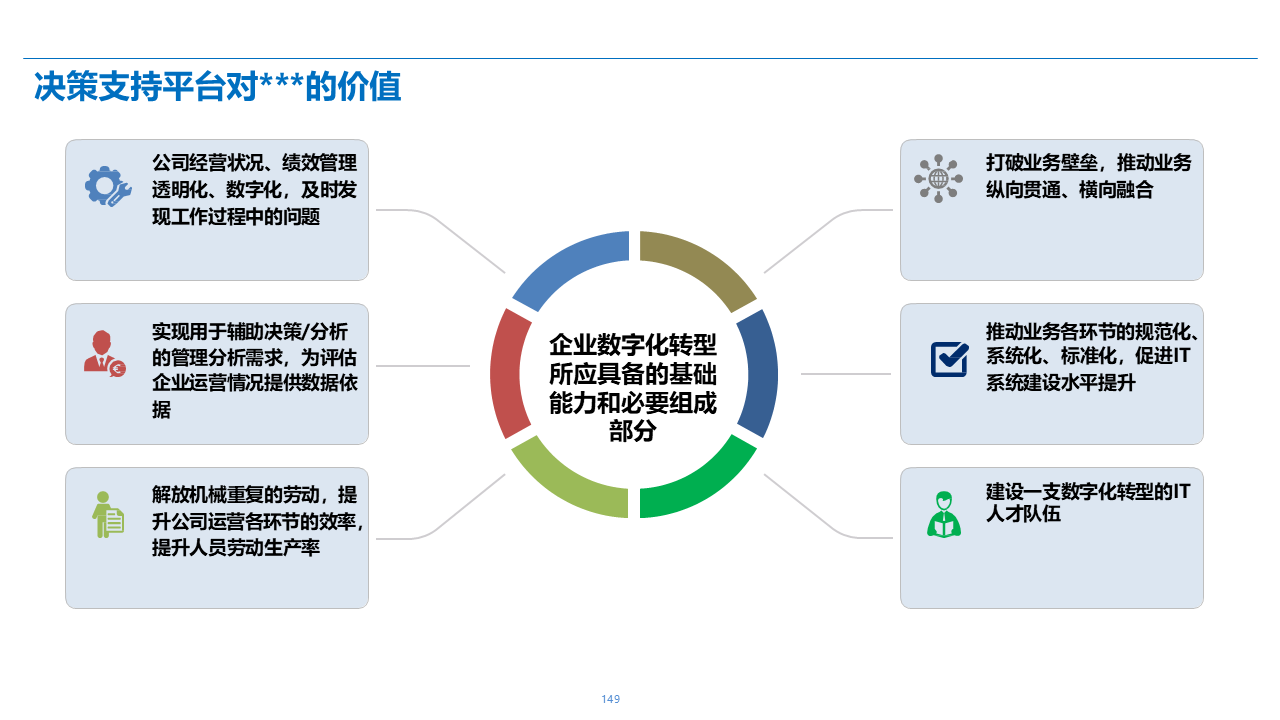 决策支持平台对***的价值

公司经营状况、绩效管理透明化、数字化，及时发现工作过程中的问题

实现用于辅助决策/分析的管理分析需求，为评估企业运营情况提供数据依据

解放机械重复的劳动，提升公司运营各环节的效率，提升人员劳动生产率

企业数字化转型所应具备的基础能力和必要组成部分

打破业务壁垒，推动业务纵向贯通、横向融合

推动业务各环节的规范化、系统化、标准化，促进IT系统建设水平提升

建设一支数字化转型的IT人才队伍

149